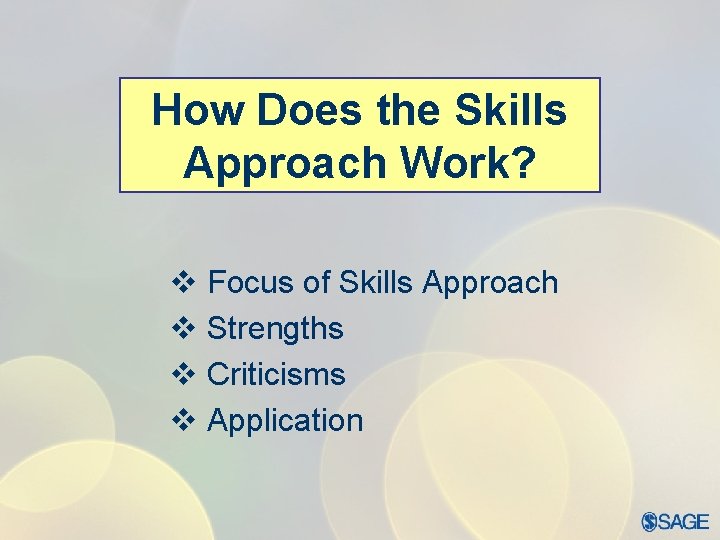 How Does the Skills Approach Work?

❖ Focus of Skills Approach
❖ Strengths
❖ Criticisms
❖ Application

SAGE